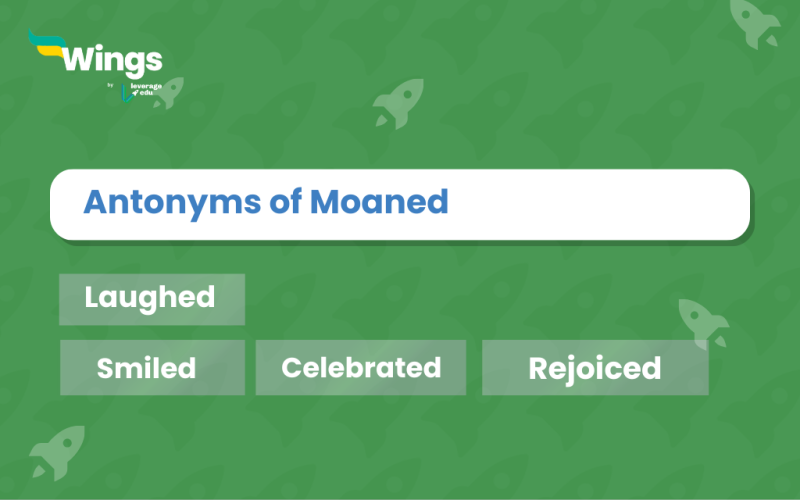 Wings
by leverage edu

Antonyms of Moaned

Laughed

Smiled

Celebrated

Rejoiced